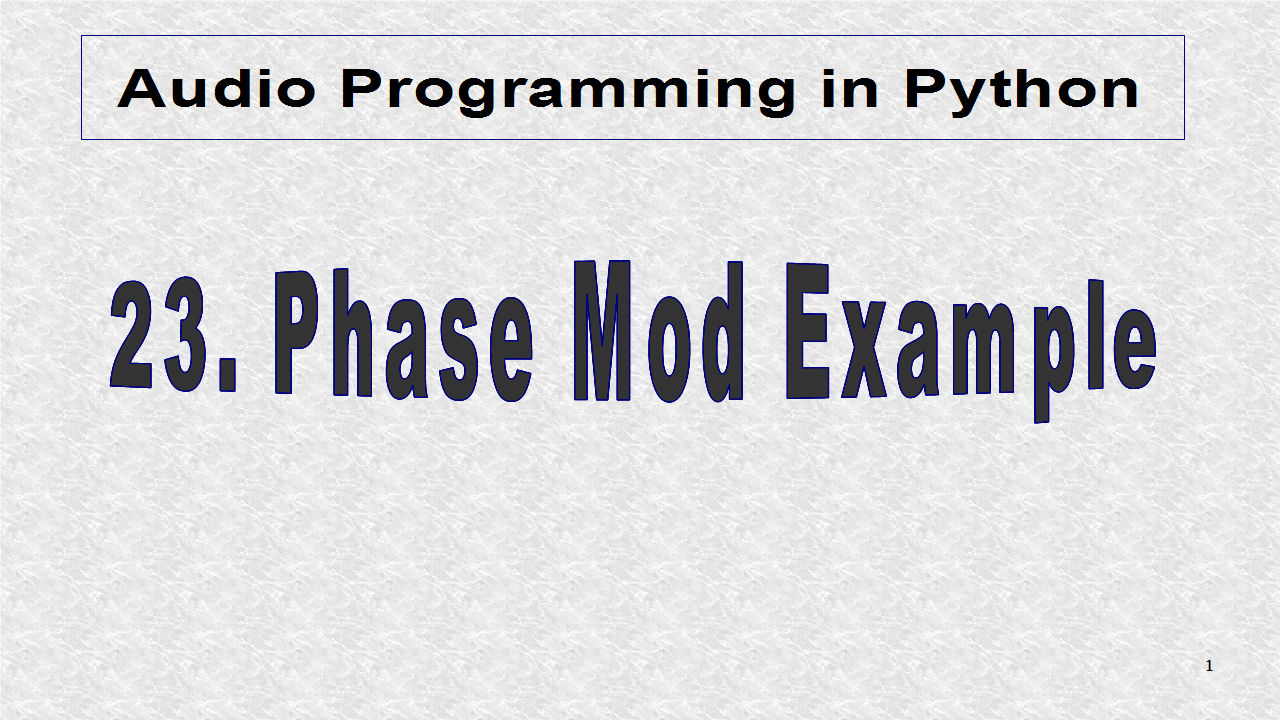 Audio Programming in Python

23. Phase Mod Example

1